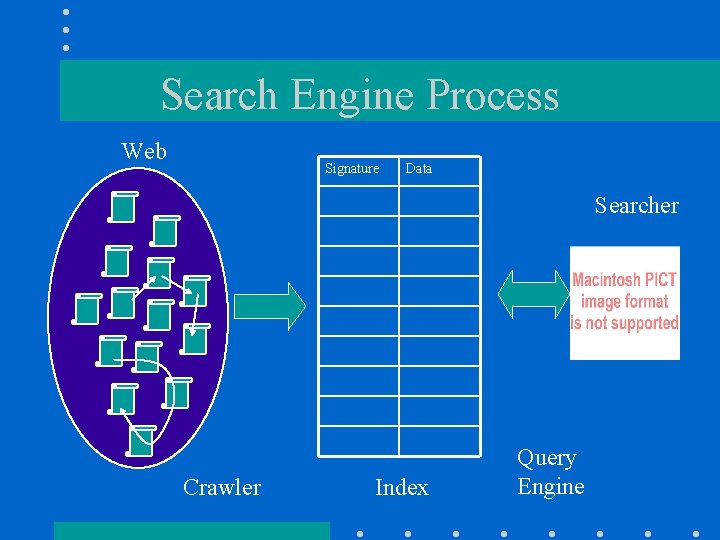 Search Engine Process

Web

| Signature | Data |
|---|---|
| | |
| | |
| | |
| | |
| | |
| | |
| | |
| | |
| | |

Searcher

Macintosh PICT image format is not supported

Crawler

Index

Query Engine